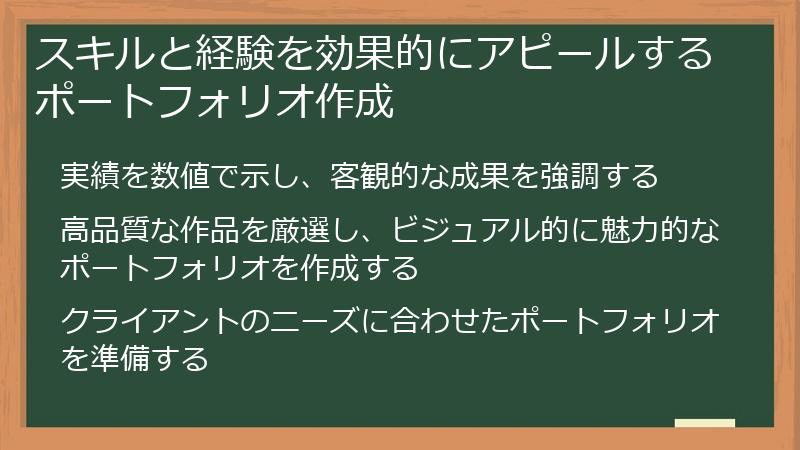 スキルと経験を効果的にアピールするポートフォリオ作成

実績を数値で示し、客観的な成果を強調する

高品質な作品を厳選し、ビジュアル的に魅力的なポートフォリオを作成する

クライアントのニーズに合わせたポートフォリオを準備する